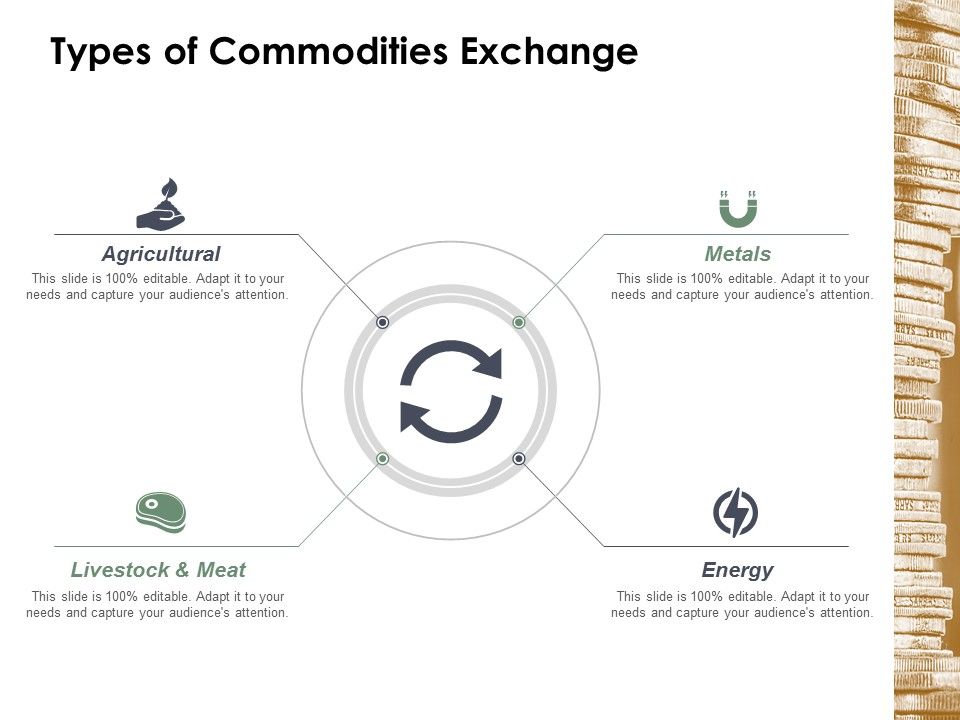 Types of Commodities Exchange

Agricultural
This slide is 100% editable. Adapt it to your needs and capture your audience's attention.

Metals
This slide is 100% editable. Adapt it to your needs and capture your audience's attention.

Livestock & Meat
This slide is 100% editable. Adapt it to your needs and capture your audience's attention.

Energy
This slide is 100% editable. Adapt it to your needs and capture your audience's attention.